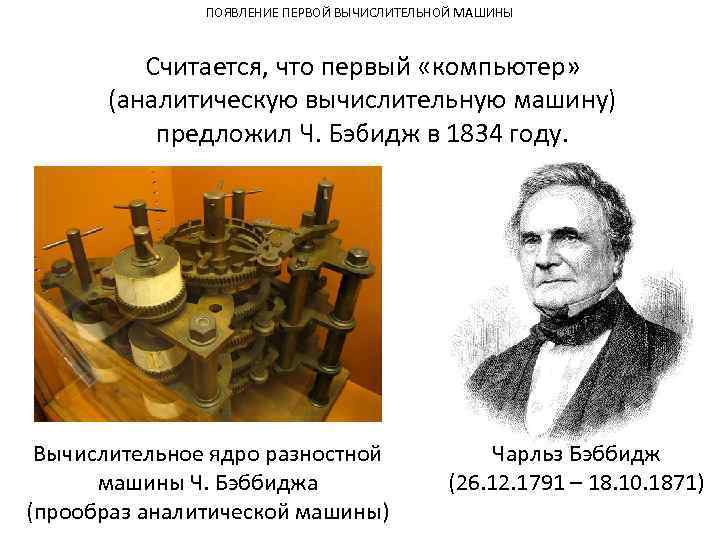 ПОЯВЛЕНИЕ ПЕРВОЙ ВЫЧИСЛИТЕЛЬНОЙ МАШИНЫ

Считается, что первый «компьютер» (аналитическую вычислительную машину) предложил Ч. Бэбидж в 1834 году.

Вычислительное ядро разностной машины Ч. Бэббиджа (прообраз аналитической машины)

Чарльз Бэббидж (26.12.1791 – 18.10.1871)